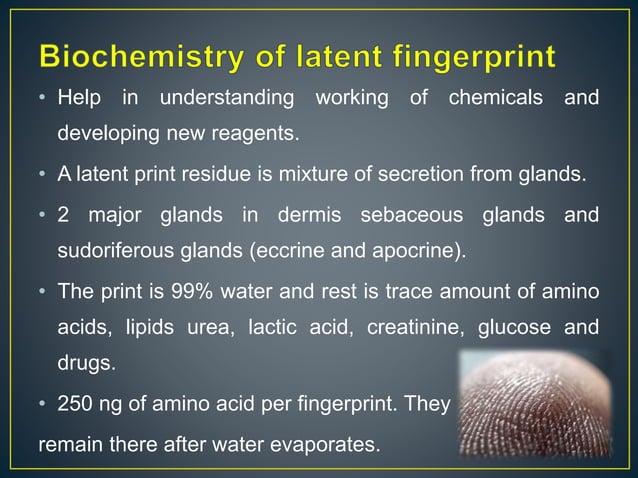 Biochemistry of latent fingerprint

• Help in understanding working of chemicals and developing new reagents.

• A latent print residue is mixture of secretion from glands.

• 2 major glands in dermis sebaceous glands and sudoriferous glands (eccrine and apocrine).

• The print is 99% water and rest is trace amount of amino acids, lipids urea, lactic acid, creatinine, glucose and drugs.

• 250 ng of amino acid per fingerprint. They remain there after water evaporates.